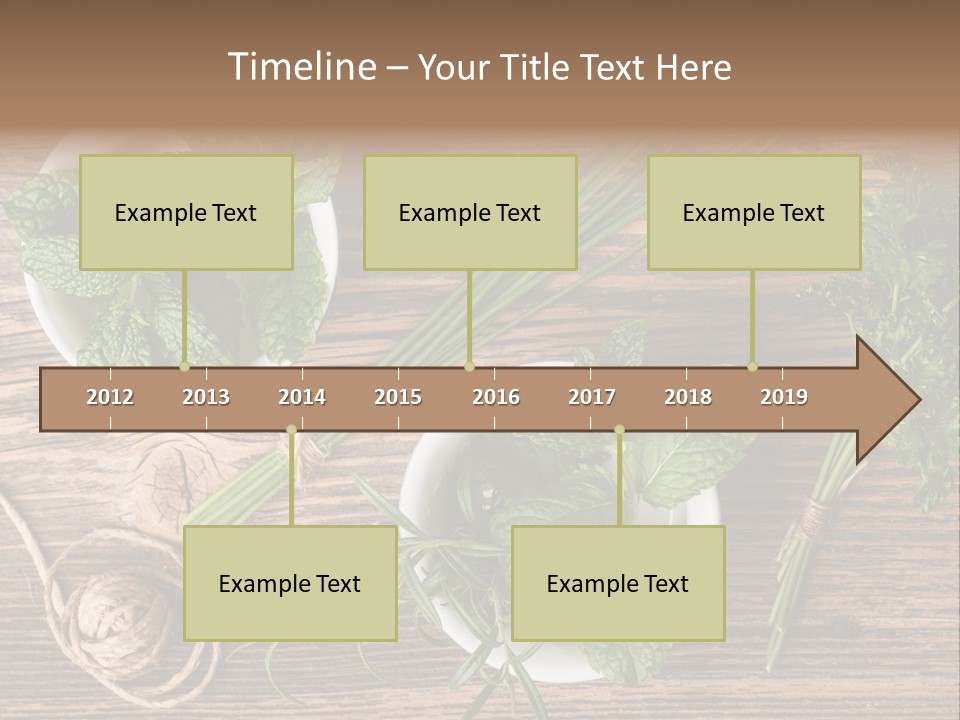 Timeline – Your Title Text Here

Example Text

Example Text

Example Text

2012 2013 2014 2015 2016 2017 2018 2019

Example Text

Example Text